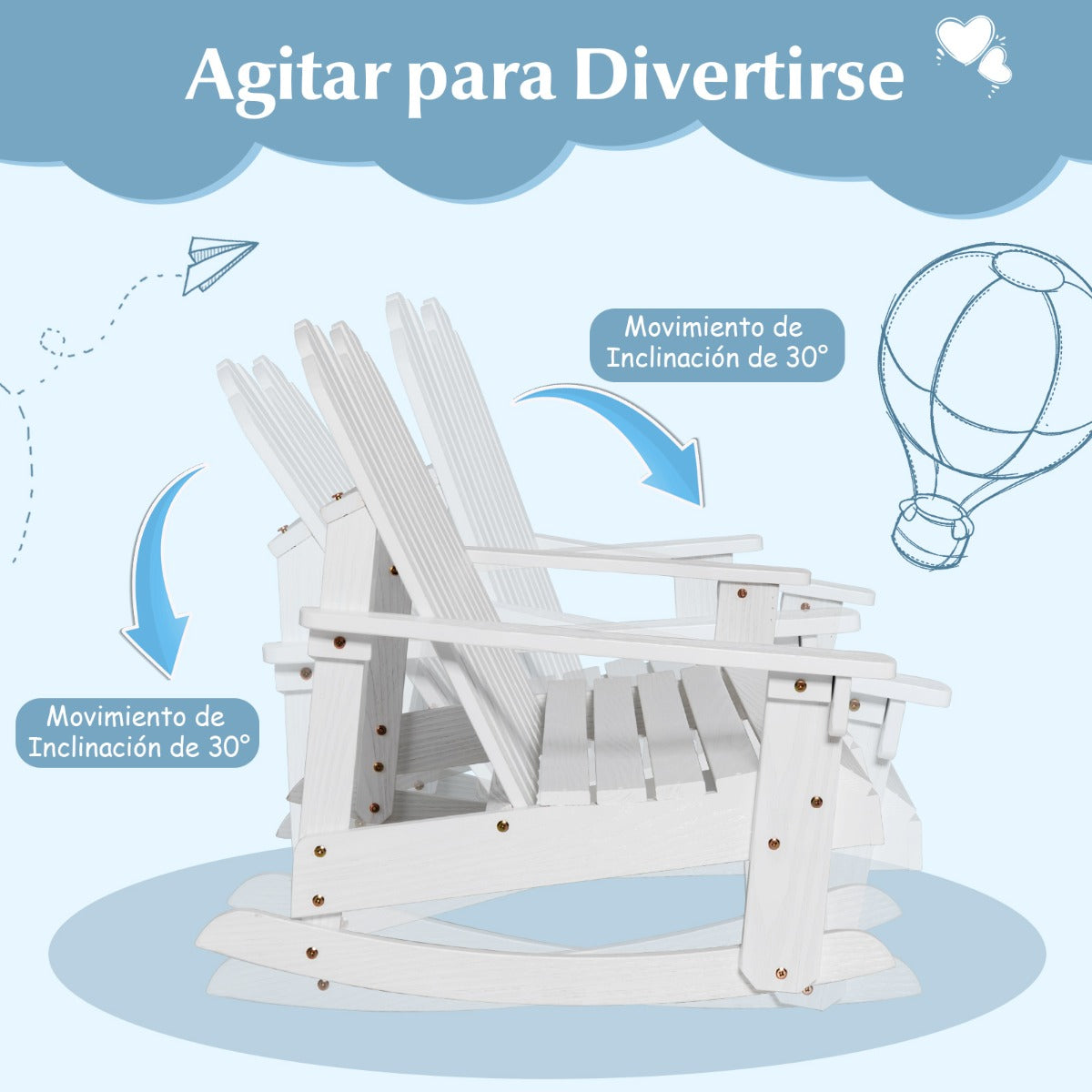 Agitar para Divertirse

Movimiento de Inclinación de 30°

Movimiento de Inclinación de 30°